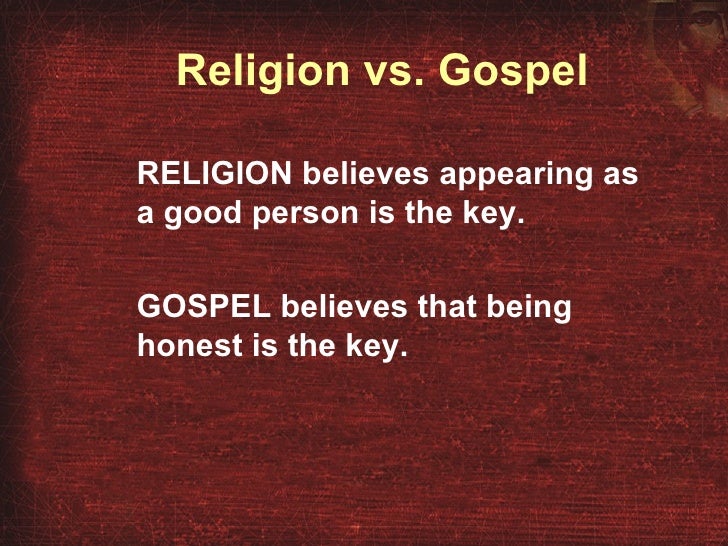 Religion vs. Gospel

RELIGION believes appearing as a good person is the key.

GOSPEL believes that being honest is the key.